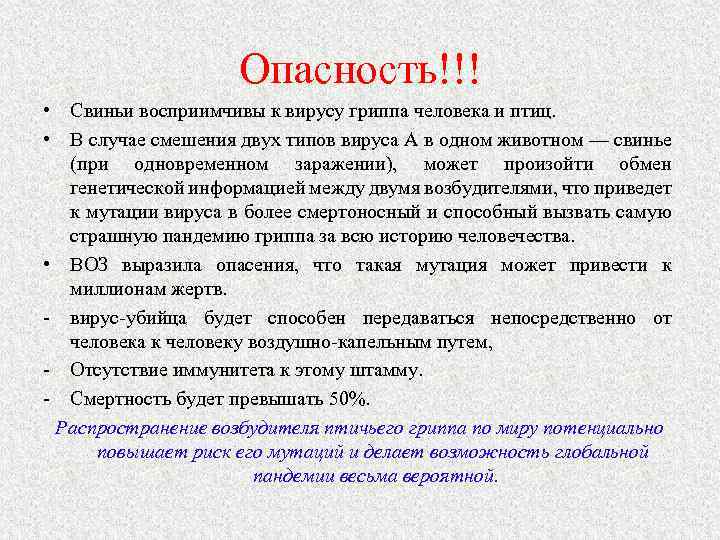 Опасность!!!

• Свиньи восприимчивы к вирусу гриппа человека и птиц.

• В случае смешения двух типов вируса А в одном животном — свинье (при одновременном заражении), может произойти обмен генетической информацией между двумя возбудителями, что приведет к мутации вируса в более смертоносный и способный вызвать самую страшную пандемию гриппа за всю историю человечества.

• ВОЗ выразила опасения, что такая мутация может привести к миллионам жертв.

- вирус-убийца будет способен передаваться непосредственно от человека к человеку воздушно-капельным путем,

- Отсутствие иммунитета к этому штамму.

- Смертность будет превышать 50%.

Распространение возбудителя птичьего гриппа по миру потенциально повышает риск его мутаций и делает возможность глобальной пандемии весьма вероятной.